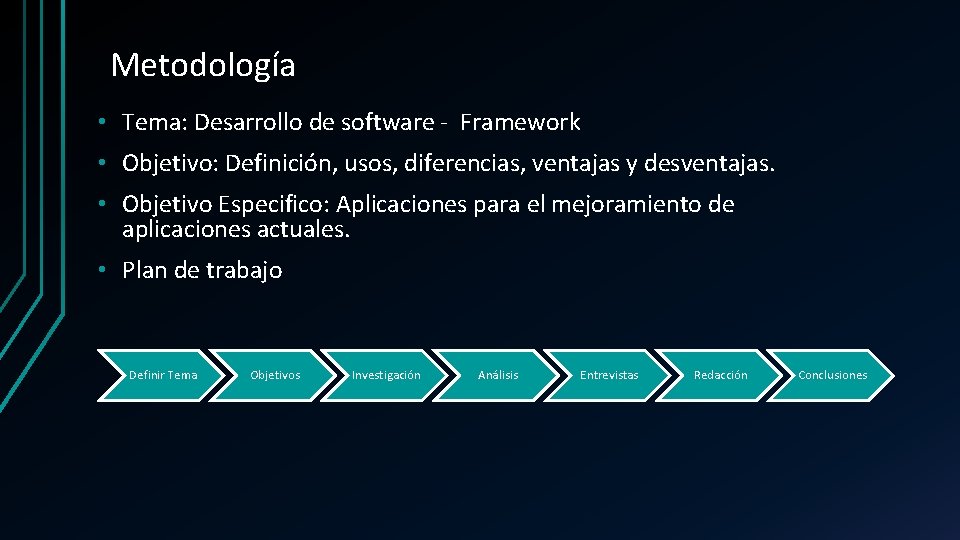 Metodología

• Tema: Desarrollo de software - Framework

• Objetivo: Definición, usos, diferencias, ventajas y desventajas.

• Objetivo Especifico: Aplicaciones para el mejoramiento de aplicaciones actuales.

• Plan de trabajo

Definir Tema
Objetivos
Investigación
Análisis
Entrevistas
Redacción
Conclusiones